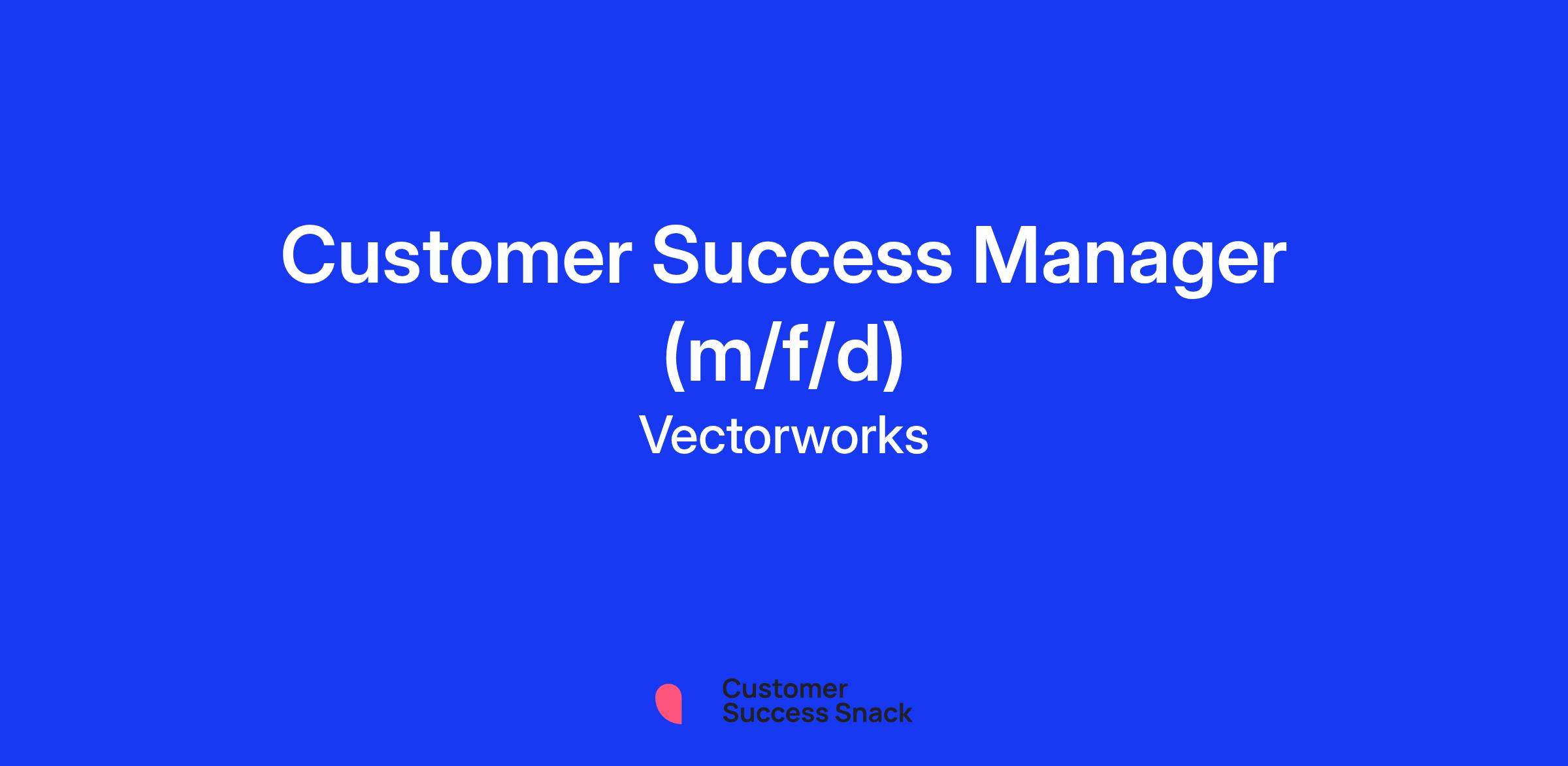 Customer Success Manager (m/f/d)

Vectorworks

Customer
Success Snack